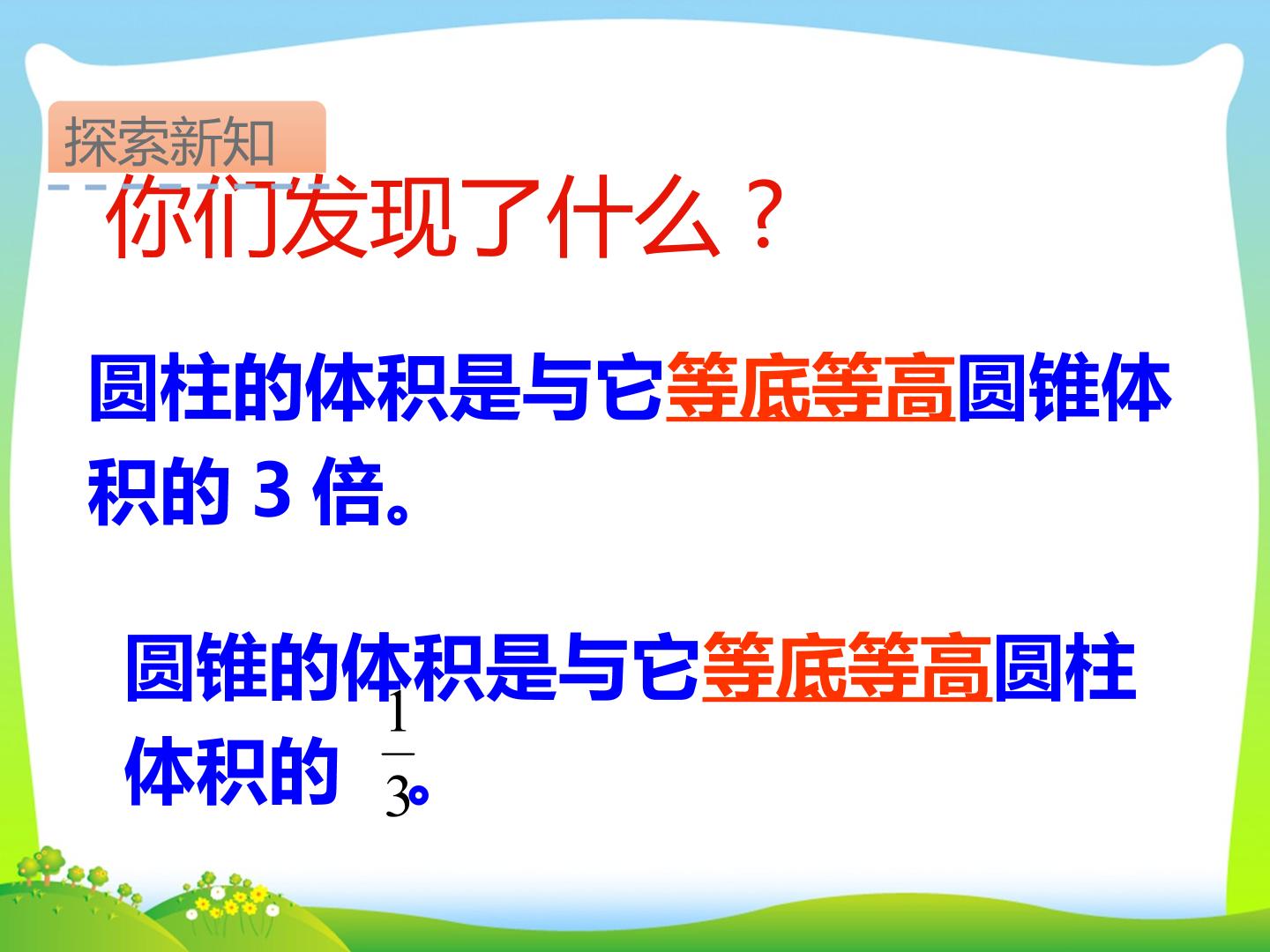 探索新知

你们发现了什么？

圆柱的体积是与它等底等高圆锥体积的 3 倍。

圆锥的体积是与它等底等高圆柱体积的 $\frac{1}{3}$。